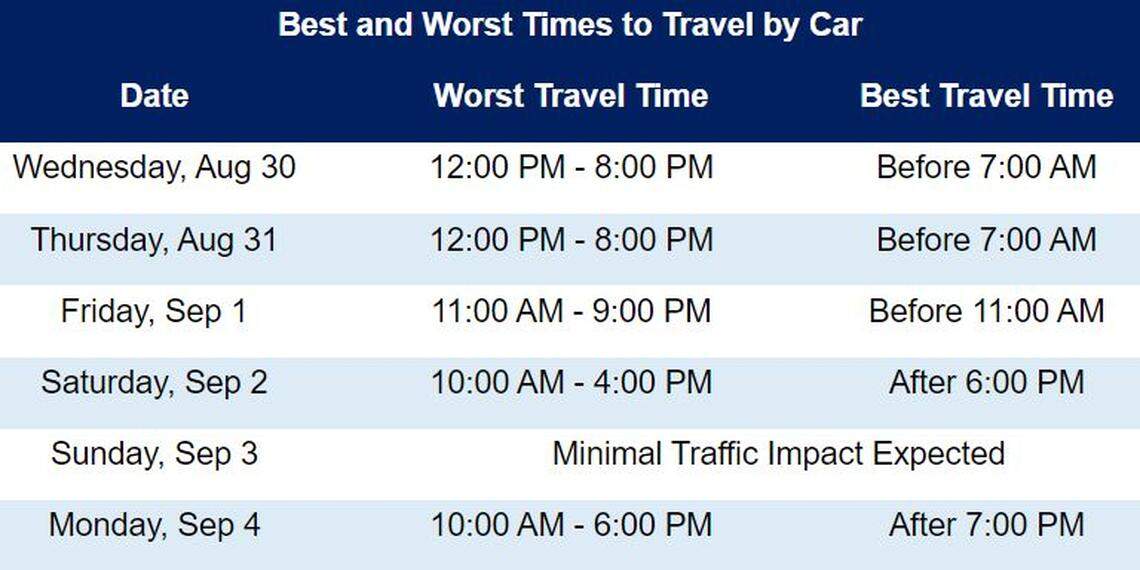 Best and Worst Times to Travel by Car

| Date | Worst Travel Time | Best Travel Time |
|---|---|---|
| Wednesday, Aug 30 | 12:00 PM - 8:00 PM | Before 7:00 AM |
| Thursday, Aug 31 | 12:00 PM - 8:00 PM | Before 7:00 AM |
| Friday, Sep 1 | 11:00 AM - 9:00 PM | Before 11:00 AM |
| Saturday, Sep 2 | 10:00 AM - 4:00 PM | After 6:00 PM |
| Sunday, Sep 3 | Minimal Traffic Impact Expected | |
| Monday, Sep 4 | 10:00 AM - 6:00 PM | After 7:00 PM |